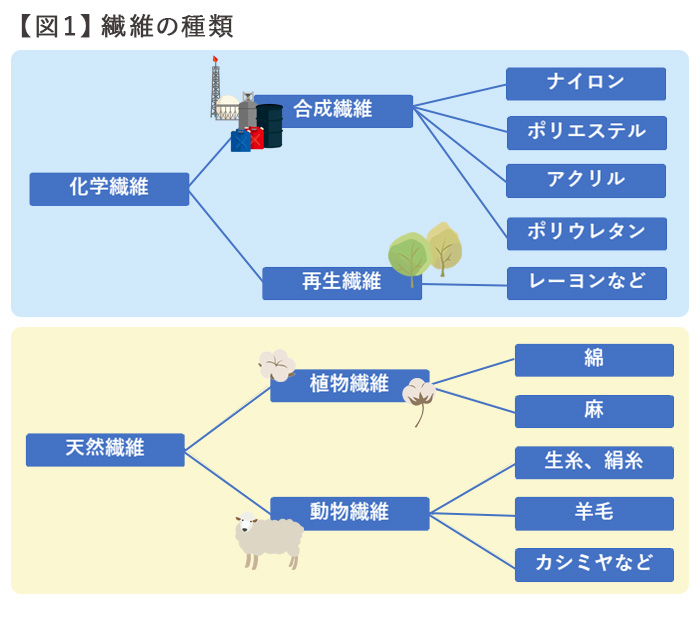 【図1】繊維の種類

化学繊維

合成繊維

ナイロン

ポリエステル

アクリル

ポリウレタン

再生繊維

レーヨンなど

天然繊維

植物繊維

綿

麻

動物繊維

生糸、絹糸

羊毛

カシミヤなど